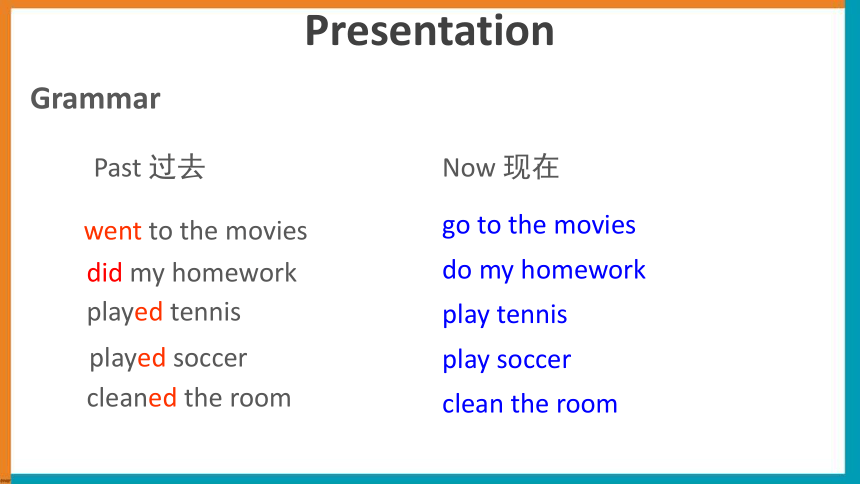 Presentation

Grammar

Past 过去

went to the movies
did my homework
played tennis
played soccer
cleaned the room

Now 现在

go to the movies
do my homework
play tennis
play soccer
clean the room